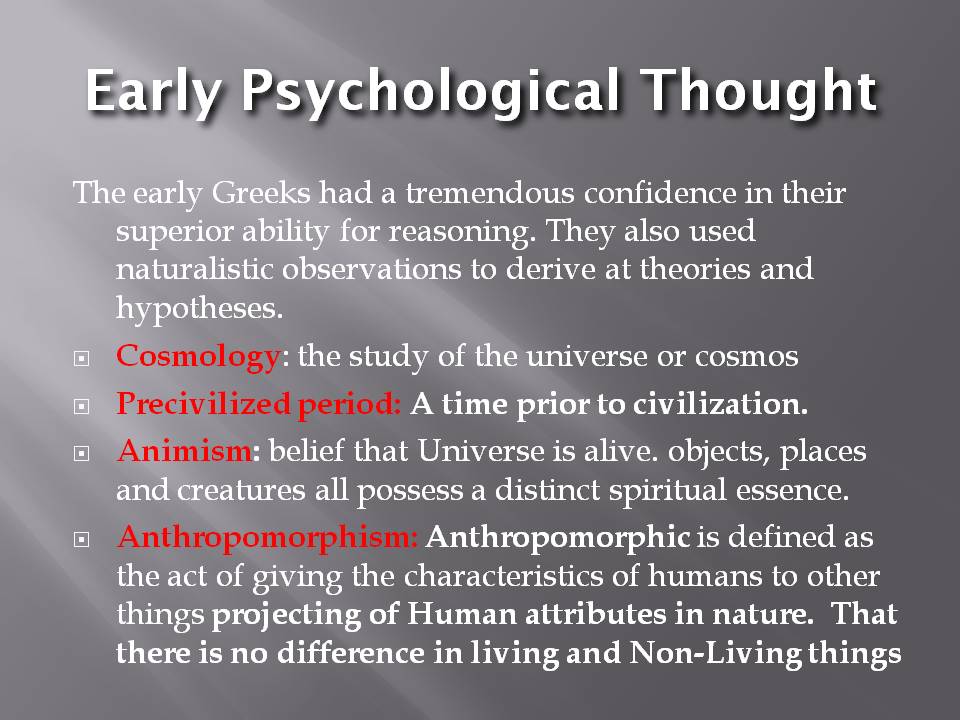 Early Psychological Thought

The early Greeks had a tremendous confidence in their superior ability for reasoning. They also used naturalistic observations to derive at theories and hypotheses.

Cosmology: the study of the universe or cosmos

Precivilized period: A time prior to civilization.

Animism: belief that Universe is alive. objects, places and creatures all possess a distinct spiritual essence.

Anthropomorphism: Anthropomorphic is defined as the act of giving the characteristics of humans to other things projecting of Human attributes in nature. That there is no difference in living and Non-Living things